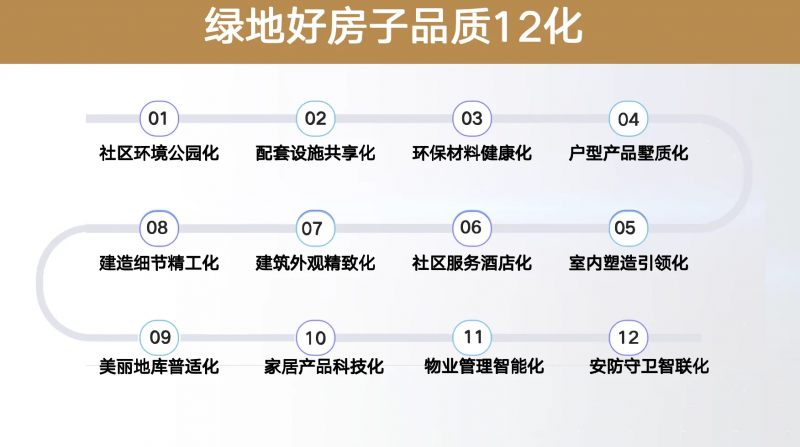 绿地好房子品质12化

01
社区环境公园化

02
配套设施共享化

03
环保材料健康化

04
户型产品墅质化

08
建造细节精工化

07
建筑外观精致化

06
社区服务酒店化

05
室内塑造引领化

09
美丽地库普适化

10
家居产品科技化

11
物业管理智能化

12
安防守卫智联化